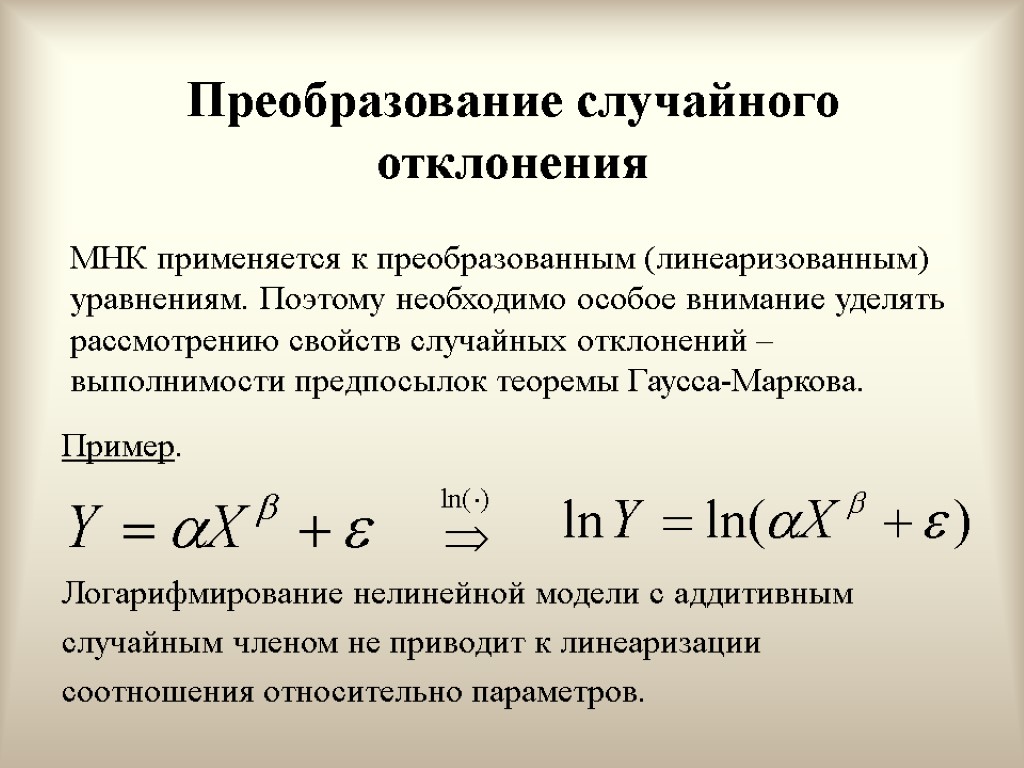 Преобразование случайного отклонения

МНК применяется к преобразованным (линеаризованным) уравнениям. Поэтому необходимо особое внимание уделять рассмотрению свойств случайных отклонений – выполнимости предпосылок теоремы Гаусса-Маркова.

Пример.

$Y = \alpha X^{\beta} + \varepsilon \quad \overset{\ln(\cdot)}{\Rightarrow} \quad \ln Y = \ln(\alpha X^{\beta} + \varepsilon)$

Логарифмирование нелинейной модели с аддитивным случайным членом не приводит к линеаризации соотношения относительно параметров.